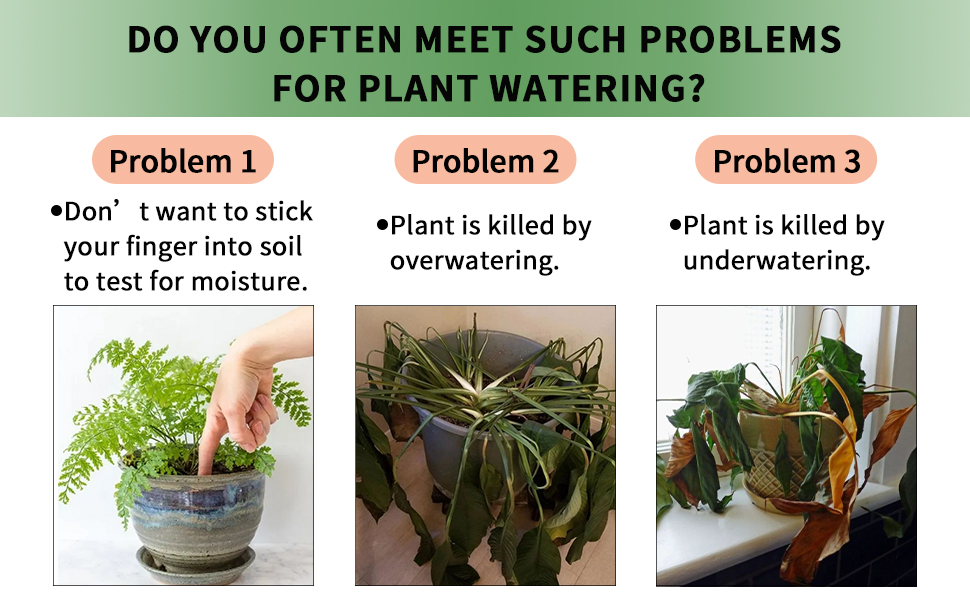 DO YOU OFTEN MEET SUCH PROBLEMS FOR PLANT WATERING?

Problem 1

•Don’ t want to stick your finger into soil to test for moisture.

Problem 2

•Plant is killed by overwatering.

Problem 3

•Plant is killed by underwatering.